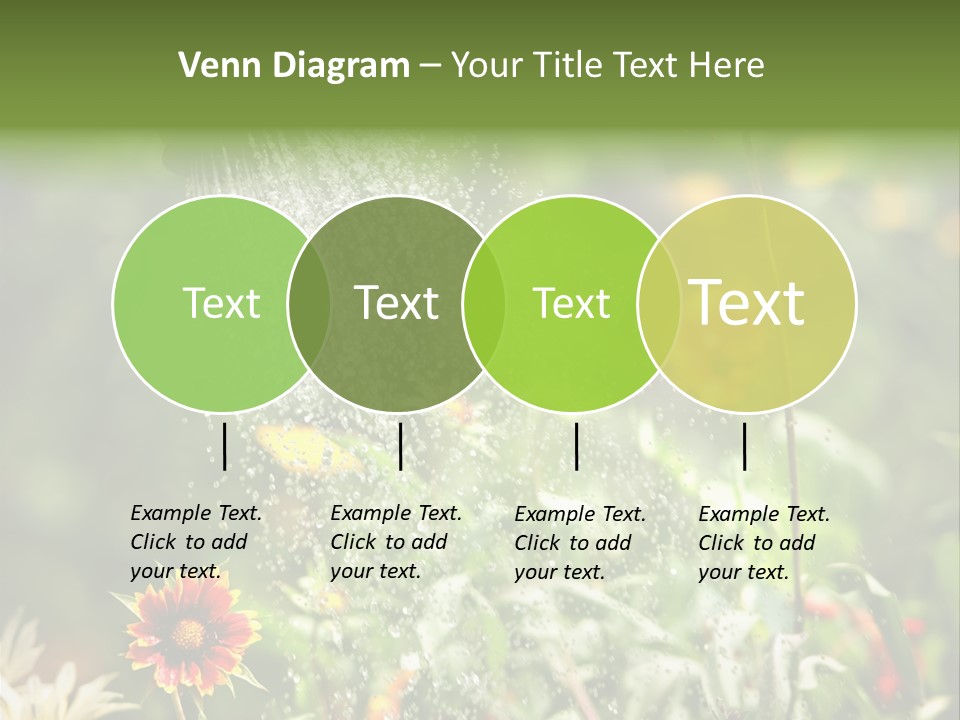 Venn Diagram – Your Title Text Here

Text

Text

Text

Text

Example Text. Click to add your text.

Example Text. Click to add your text.

Example Text. Click to add your text.

Example Text. Click to add your text.